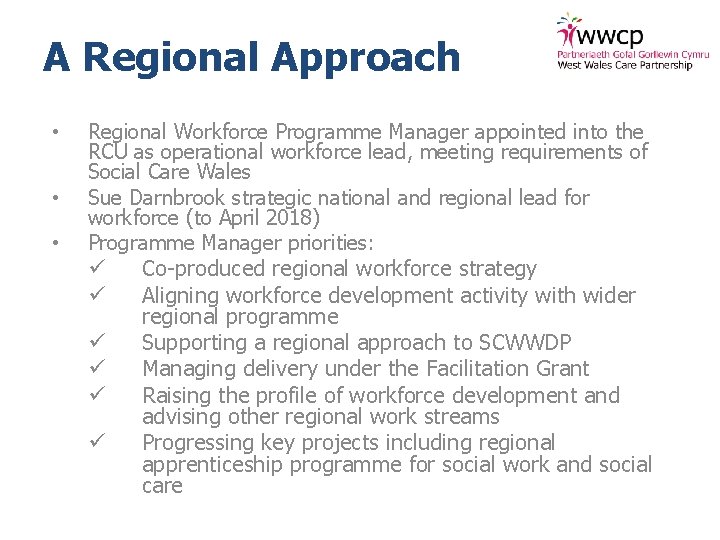 A Regional Approach

wwcp
Partneriaeth Gofal Gorllewin Cymru
West Wales Care Partnership

• Regional Workforce Programme Manager appointed into the RCU as operational workforce lead, meeting requirements of Social Care Wales
• Sue Darnbrook strategic national and regional lead for workforce (to April 2018)
• Programme Manager priorities:
✓ Co-produced regional workforce strategy
✓ Aligning workforce development activity with wider regional programme
✓ Supporting a regional approach to SCWWDP
✓ Managing delivery under the Facilitation Grant
✓ Raising the profile of workforce development and advising other regional work streams
✓ Progressing key projects including regional apprenticeship programme for social work and social care